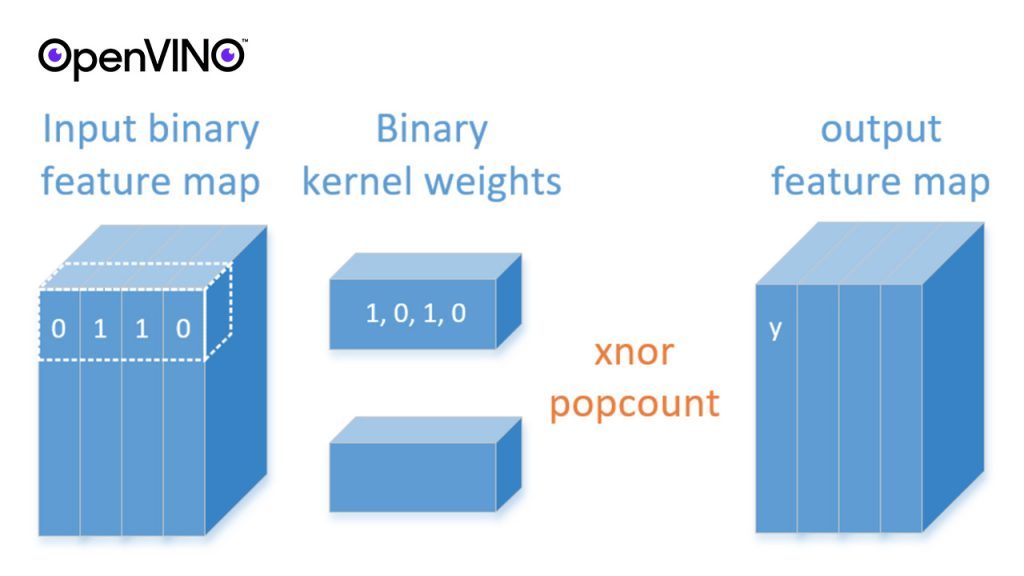 OpenVINO™

Input binary feature map

Binary kernel weights

output feature map

0 1 1 0

1, 0, 1, 0

xnor popcount

y